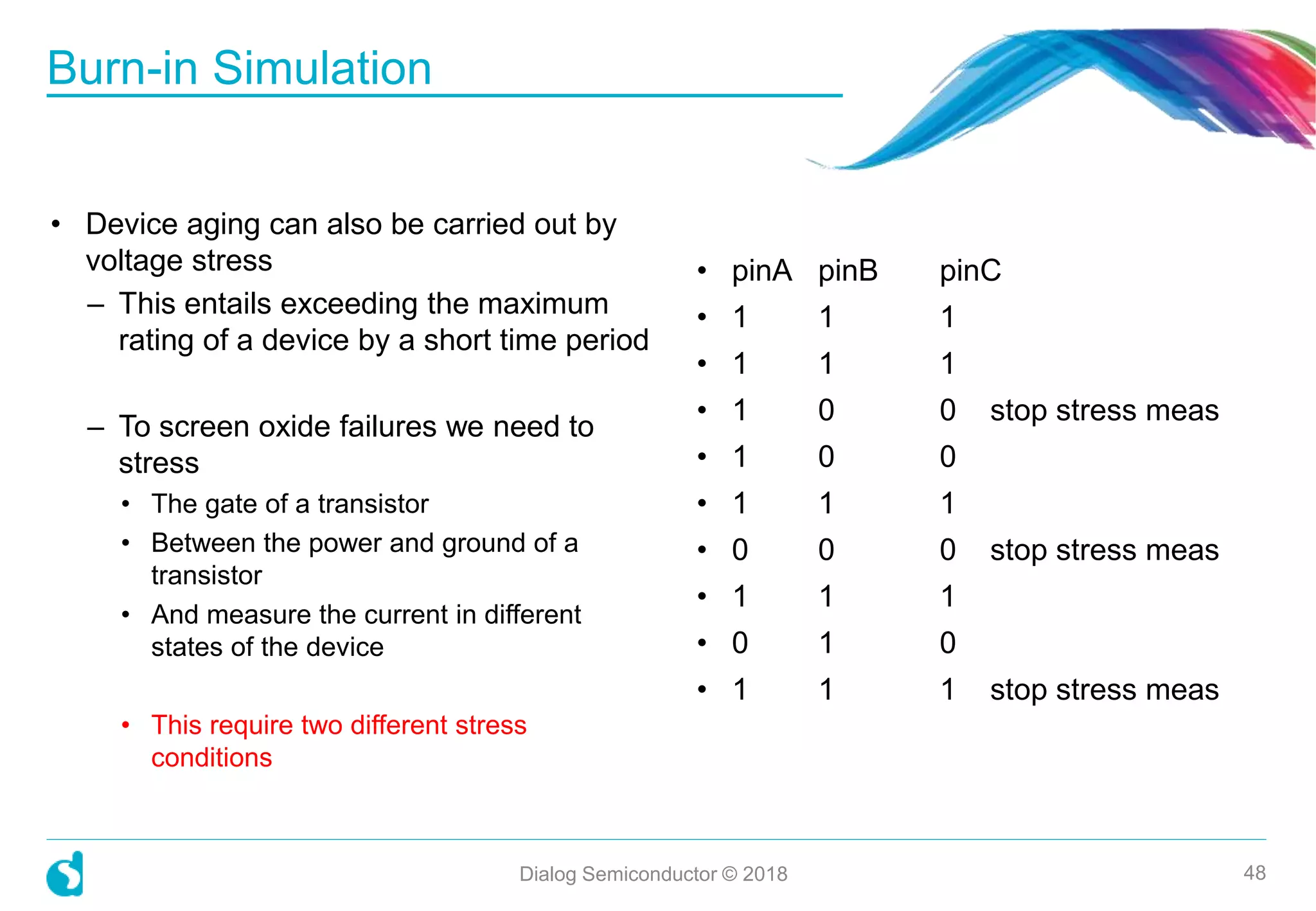 Burn-in Simulation

• Device aging can also be carried out by voltage stress
– This entails exceeding the maximum rating of a device by a short time period

– To screen oxide failures we need to stress
• The gate of a transistor
• Between the power and ground of a transistor
• And measure the current in different states of the device

• This require two different stress conditions

• pinA pinB pinC
• 1 1 1
• 1 1 1
• 1 0 0 stop stress meas
• 1 0 0
• 1 1 1
• 0 0 0 stop stress meas
• 1 1 1
• 0 1 0
• 1 1 1 stop stress meas

Dialog Semiconductor © 2018

48